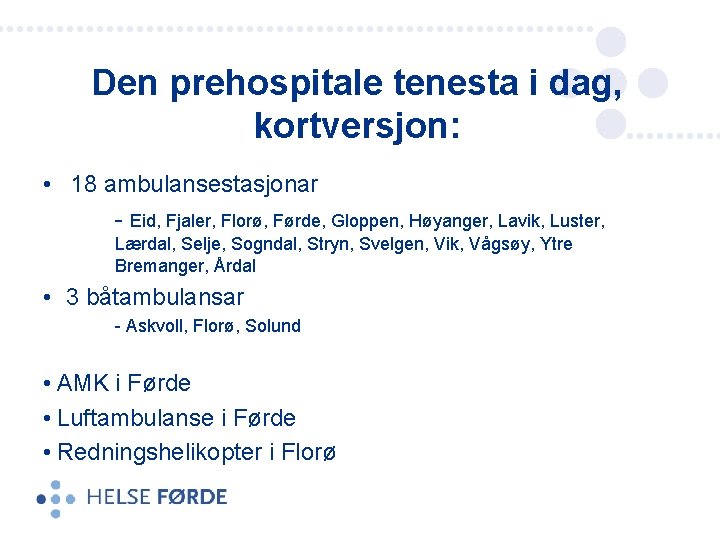 Den prehospitale tenesta i dag, kortversjon:

• 18 ambulansestasjonar

- Eid, Fjaler, Florø, Førde, Gloppen, Høyanger, Lavik, Luster, Lærdal, Selje, Sogndal, Stryn, Svelgen, Vik, Vågsøy, Ytre Bremanger, Årdal

• 3 båtambulansar

- Askvoll, Florø, Solund

• AMK i Førde

• Luftambulanse i Førde

• Redningshelikopter i Florø

HELSE FØRDE